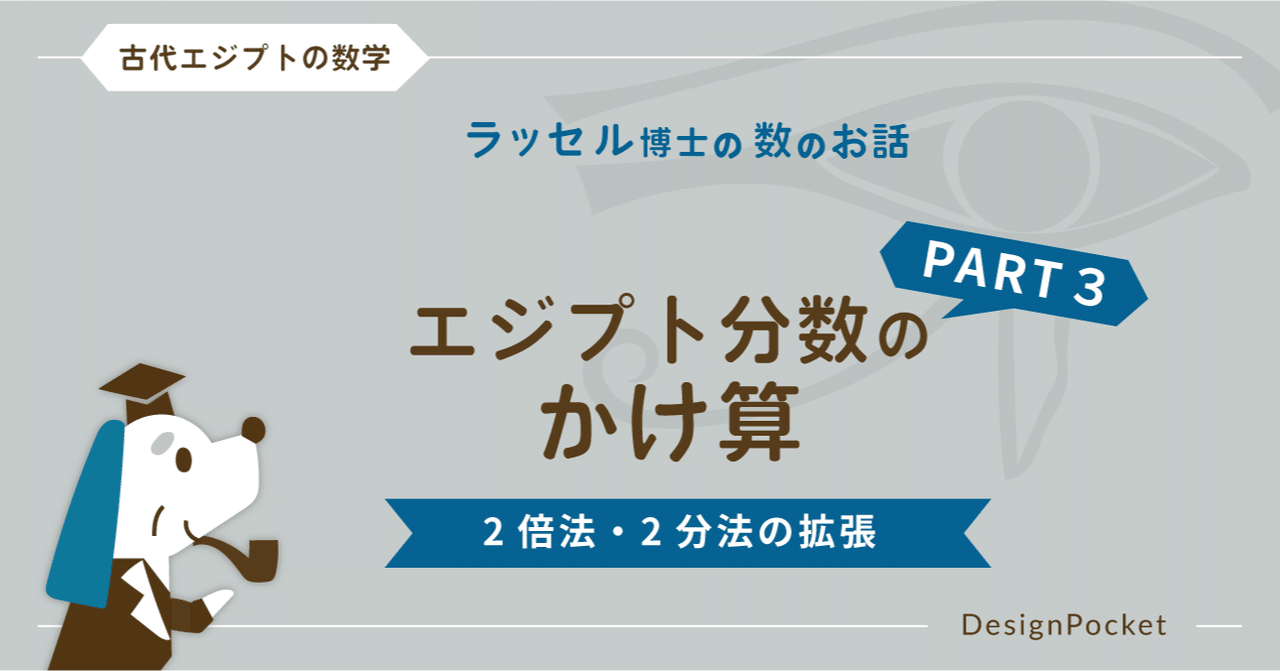 古代エジプトの数学

ラッセル博士の数のお話

PART 3

エジプト分数のかけ算

2 倍法・2 分法の拡張

DesignPocket